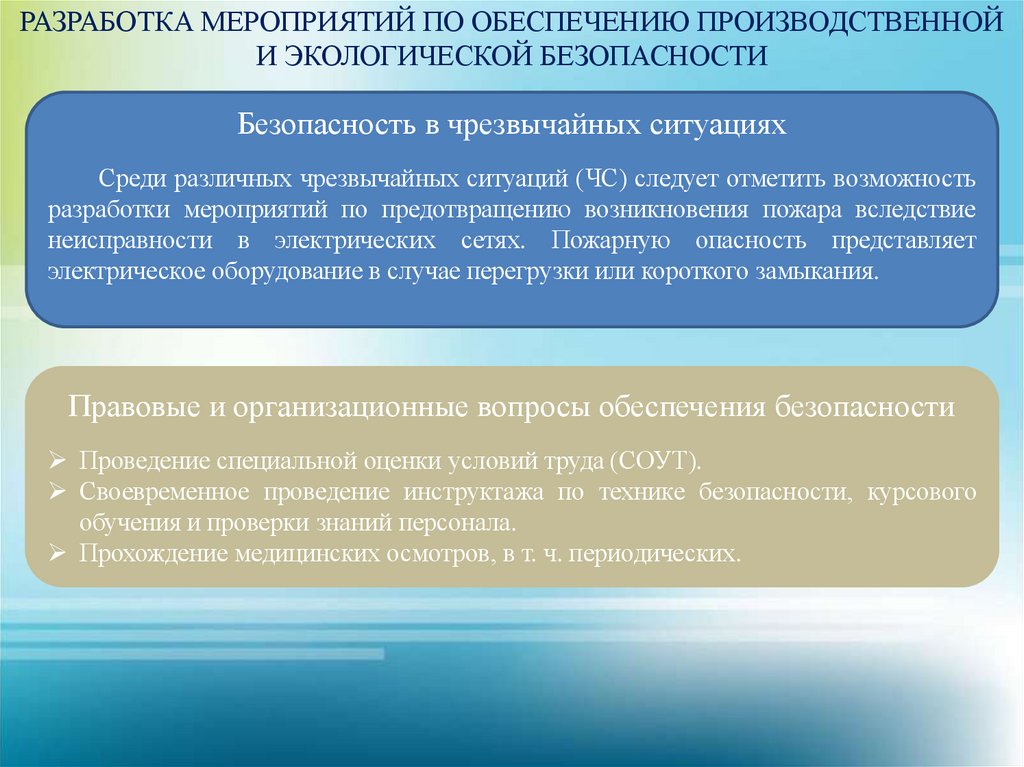 РАЗРАБОТКА МЕРОПРИЯТИЙ ПО ОБЕСПЕЧЕНИЮ ПРОИЗВОДСТВЕННОЙ И ЭКОЛОГИЧЕСКОЙ БЕЗОПАСНОСТИ

Безопасность в чрезвычайных ситуациях

Среди различных чрезвычайных ситуаций (ЧС) следует отметить возможность разработки мероприятий по предотвращению возникновения пожара вследствие неисправности в электрических сетях. Пожарную опасность представляет электрическое оборудование в случае перегрузки или короткого замыкания.

Правовые и организационные вопросы обеспечения безопасности

➢ Проведение специальной оценки условий труда (СОУТ).
➢ Своевременное проведение инструктажа по технике безопасности, курсового обучения и проверки знаний персонала.
➢ Прохождение медицинских осмотров, в т. ч. периодических.